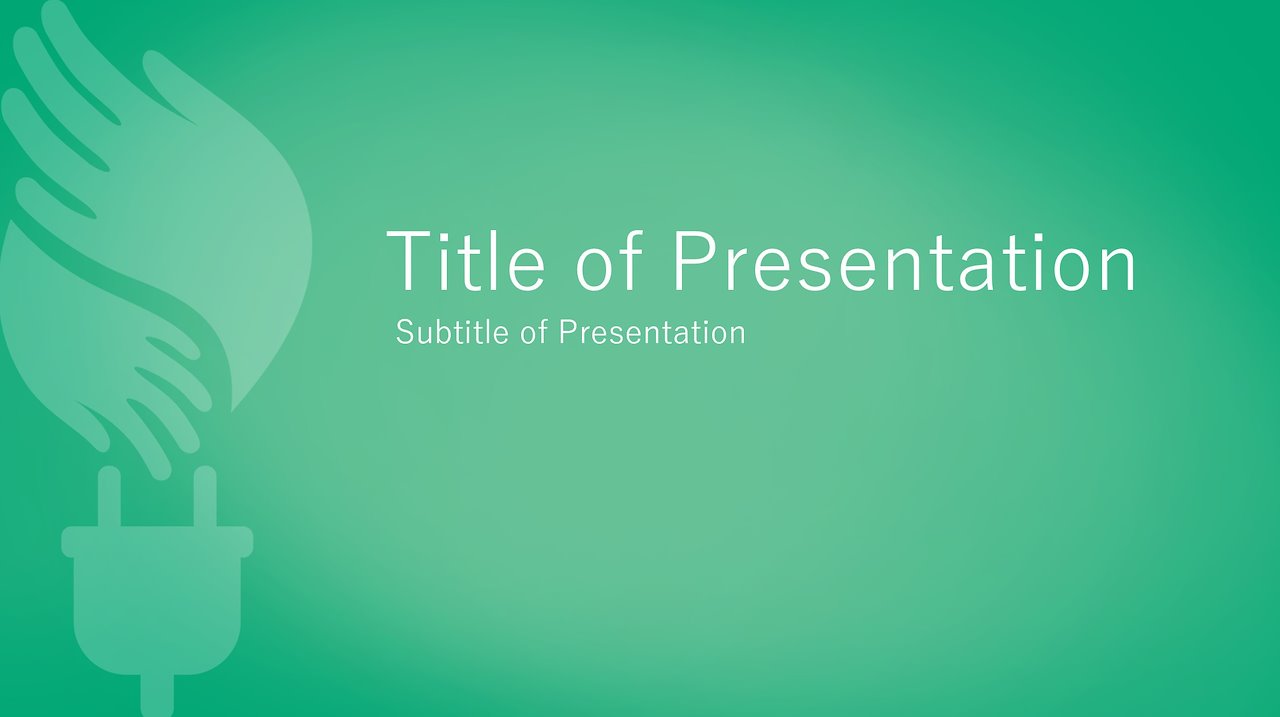 Title of Presentation

Subtitle of Presentation